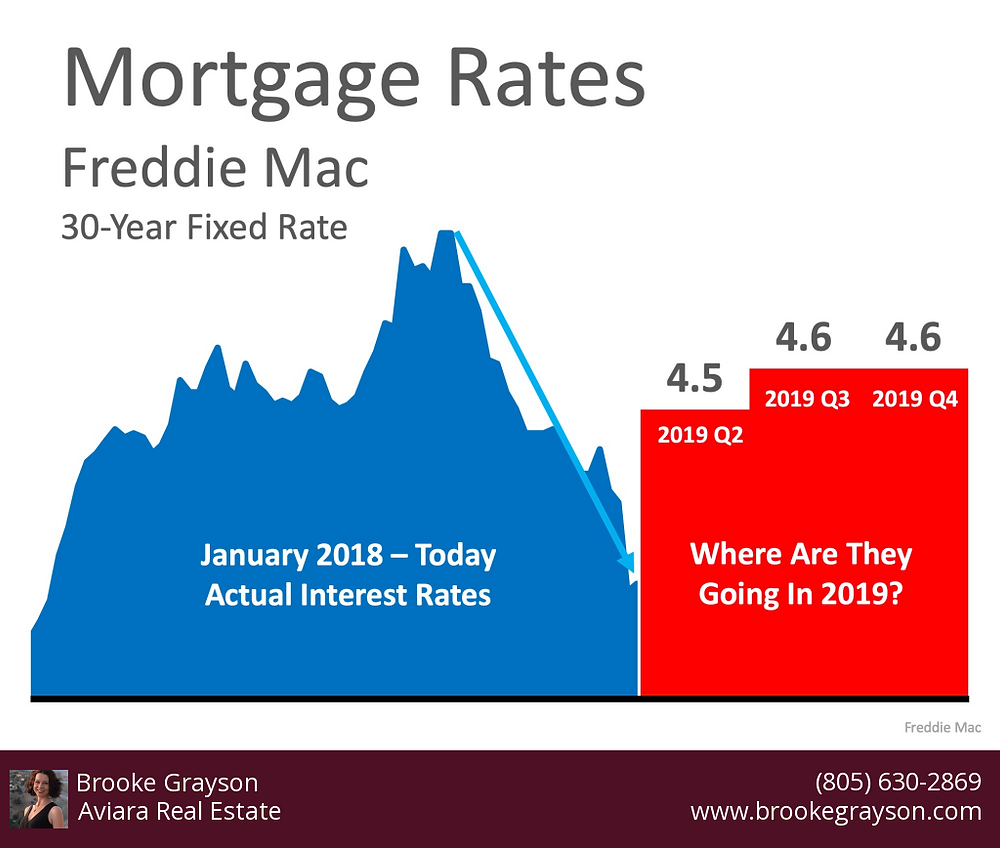 Mortgage Rates

Freddie Mac

30-Year Fixed Rate

4.5

4.6

4.6

2019 Q2

2019 Q3

2019 Q4

January 2018 – Today
Actual Interest Rates

Where Are They
Going In 2019?

Freddie Mac

Brooke Grayson
Aviara Real Estate

(805) 630-2869
www.brookegrayson.com